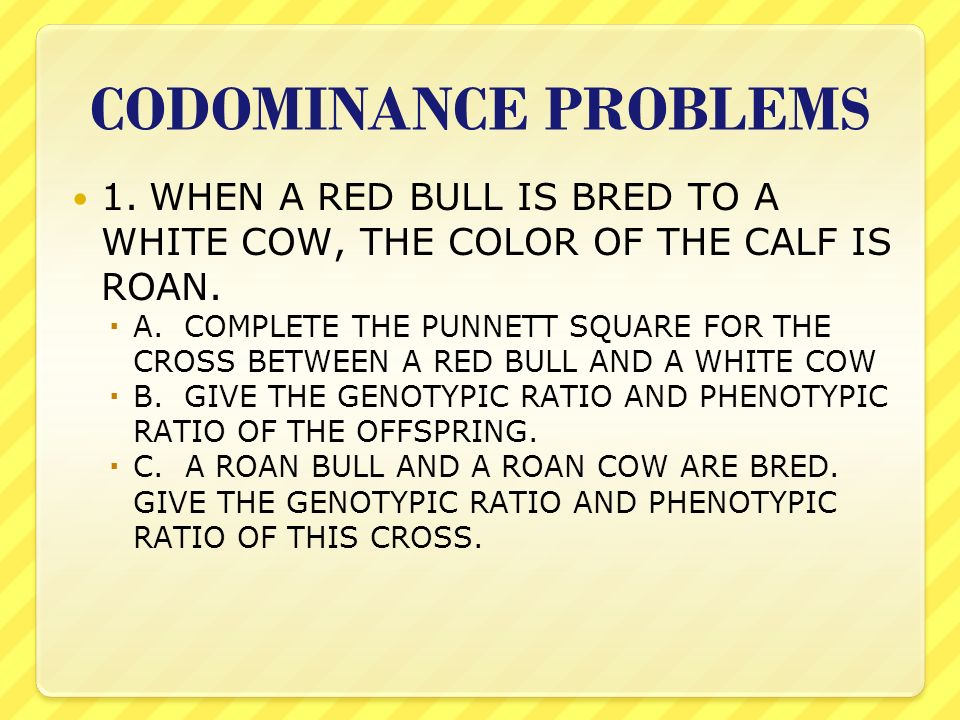 CODOMINANCE PROBLEMS

1. WHEN A RED BULL IS BRED TO A WHITE COW, THE COLOR OF THE CALF IS ROAN.

A. COMPLETE THE PUNNETT SQUARE FOR THE CROSS BETWEEN A RED BULL AND A WHITE COW

B. GIVE THE GENOTYPIC RATIO AND PHENOTYPIC RATIO OF THE OFFSPRING.

C. A ROAN BULL AND A ROAN COW ARE BRED. GIVE THE GENOTYPIC RATIO AND PHENOTYPIC RATIO OF THIS CROSS.